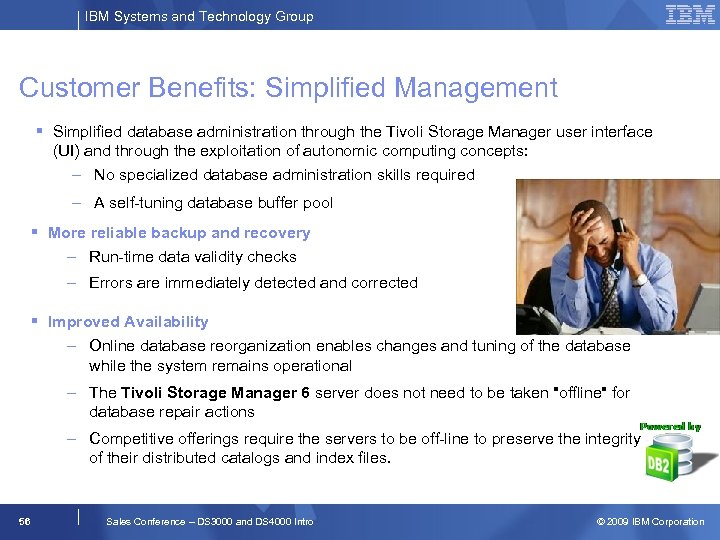 IBM Systems and Technology Group

IBM

Customer Benefits: Simplified Management

▪ Simplified database administration through the Tivoli Storage Manager user interface (UI) and through the exploitation of autonomic computing concepts:

– No specialized database administration skills required

– A self-tuning database buffer pool

▪ More reliable backup and recovery

– Run-time data validity checks

– Errors are immediately detected and corrected

▪ Improved Availability

– Online database reorganization enables changes and tuning of the database while the system remains operational

– The Tivoli Storage Manager 6 server does not need to be taken "offline" for database repair actions

– Competitive offerings require the servers to be off-line to preserve the integrity of their distributed catalogs and index files.

Powered by

DB2

56

Sales Conference – DS3000 and DS4000 Intro

© 2009 IBM Corporation